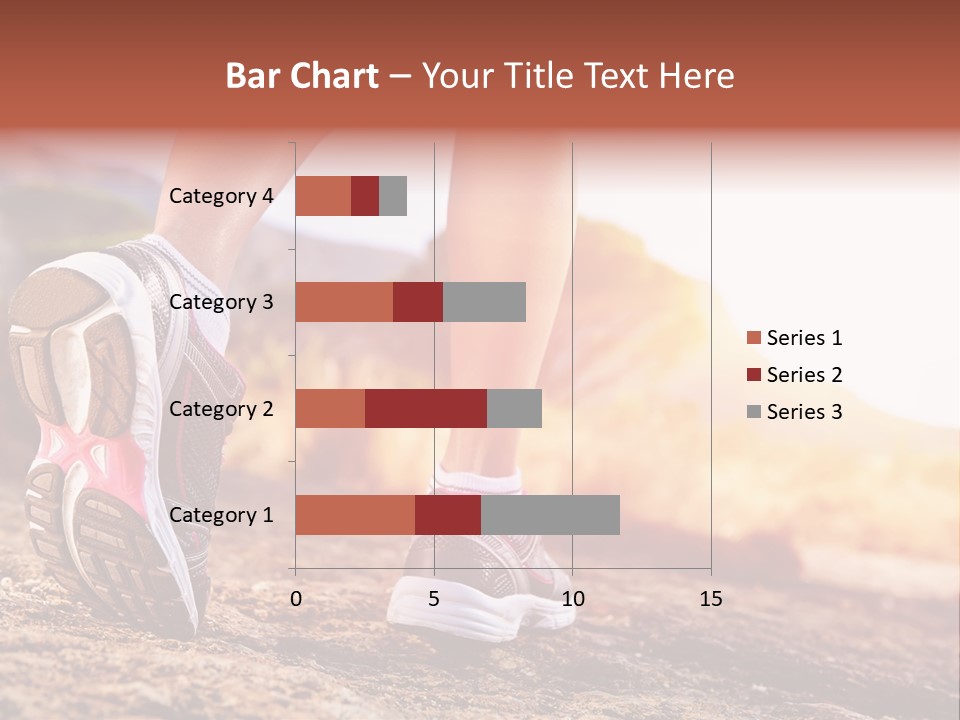 Bar Chart – Your Title Text Here

Category 4
Category 3
Category 2
Category 1

0
5
10
15

Series 1
Series 2
Series 3